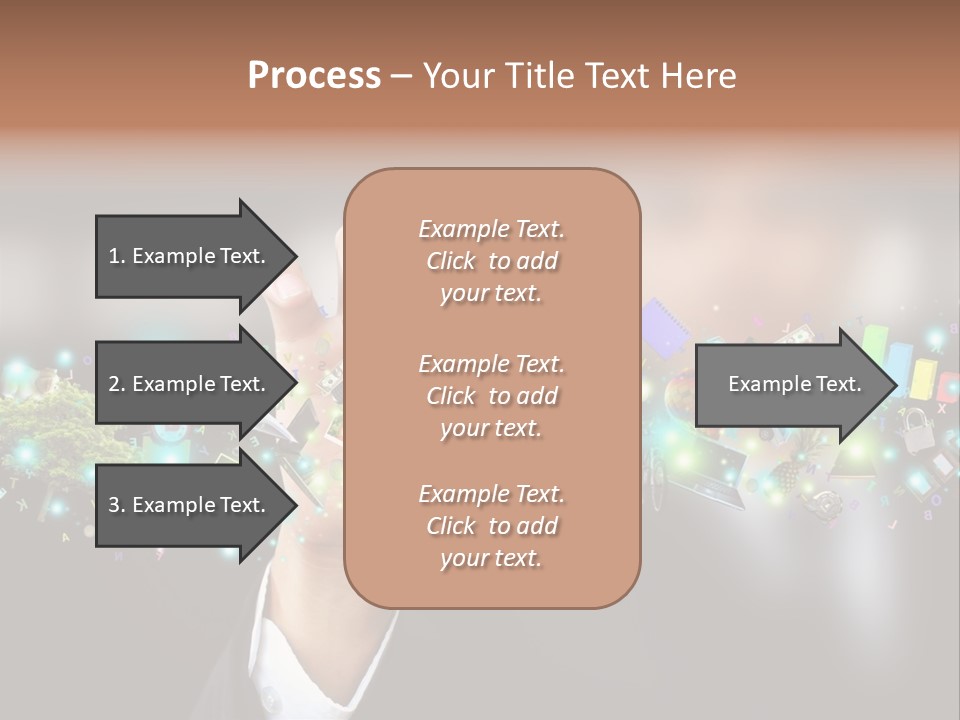 Process – Your Title Text Here

1. Example Text.

2. Example Text.

3. Example Text.

Example Text. Click to add your text.

Example Text. Click to add your text.

Example Text. Click to add your text.

Example Text.